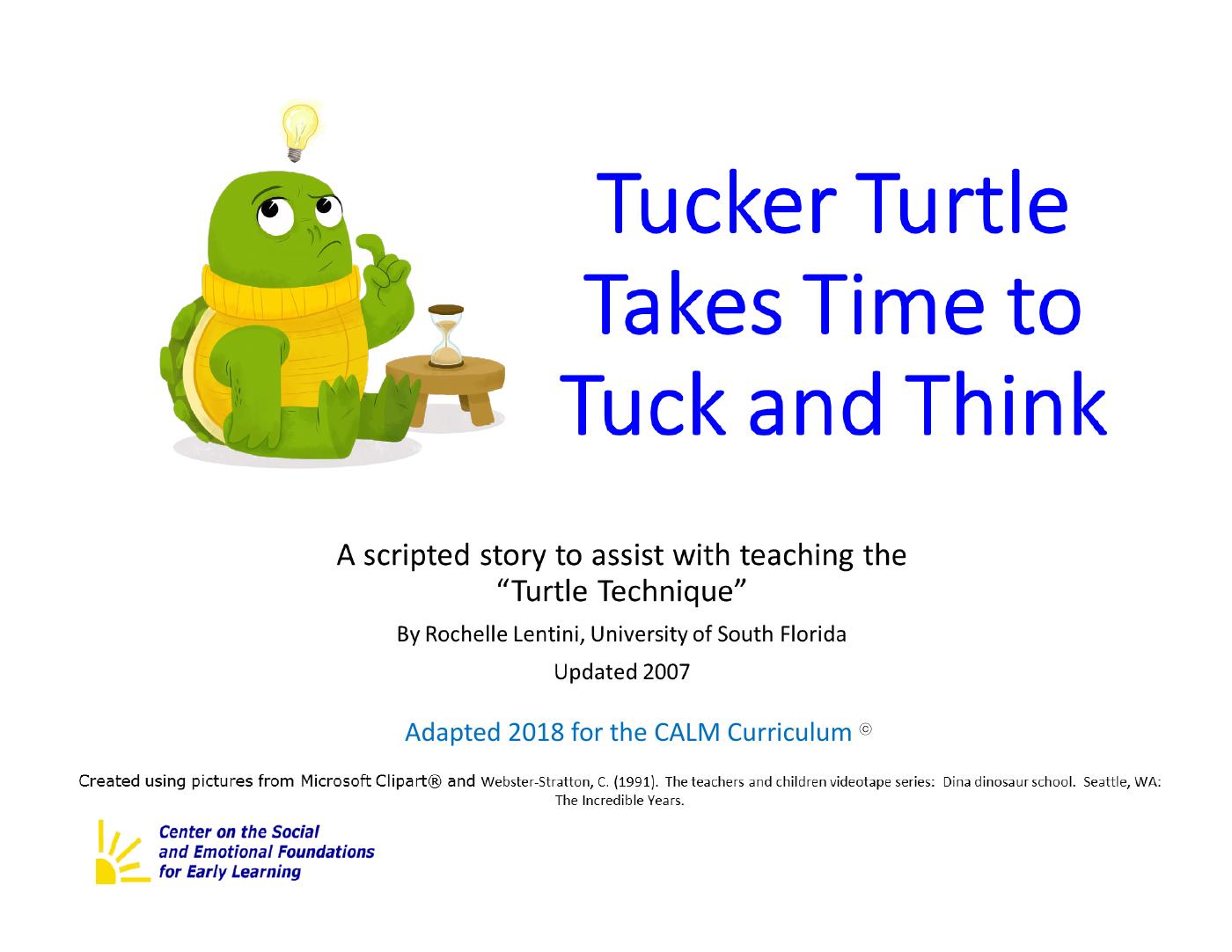 Tucker Turtle Takes Time to Tuck and Think

A scripted story to assist with teaching the "Turtle Technique"

By Rochelle Lentini, University of South Florida

Updated 2007

Adapted 2018 for the CALM Curriculum ©

Created using pictures from Microsoft Clipart® and Webster-Stratton, C. (1991). The teachers and children videotape series: Dina dinosaur school. Seattle, WA: The Incredible Years.

Center on the Social and Emotional Foundations for Early Learning